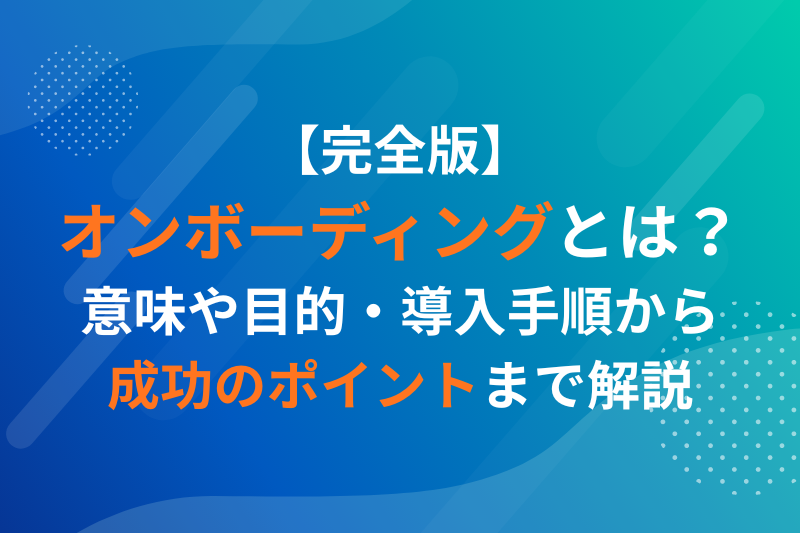 【完全版】
オンボーディングとは？
意味や目的・導入手順から
成功のポイントまで解説